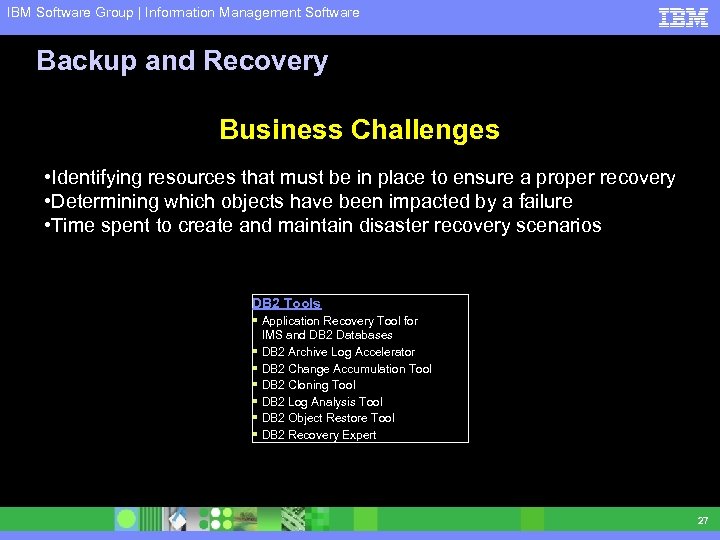 IBM Software Group | Information Management Software

IBM

Backup and Recovery

Business Challenges

•Identifying resources that must be in place to ensure a proper recovery
•Determining which objects have been impacted by a failure
•Time spent to create and maintain disaster recovery scenarios

DB2 Tools
▪ Application Recovery Tool for IMS and DB2 Databases
▪ DB2 Archive Log Accelerator
▪ DB2 Change Accumulation Tool
▪ DB2 Cloning Tool
▪ DB2 Log Analysis Tool
▪ DB2 Object Restore Tool
▪ DB2 Recovery Expert

27